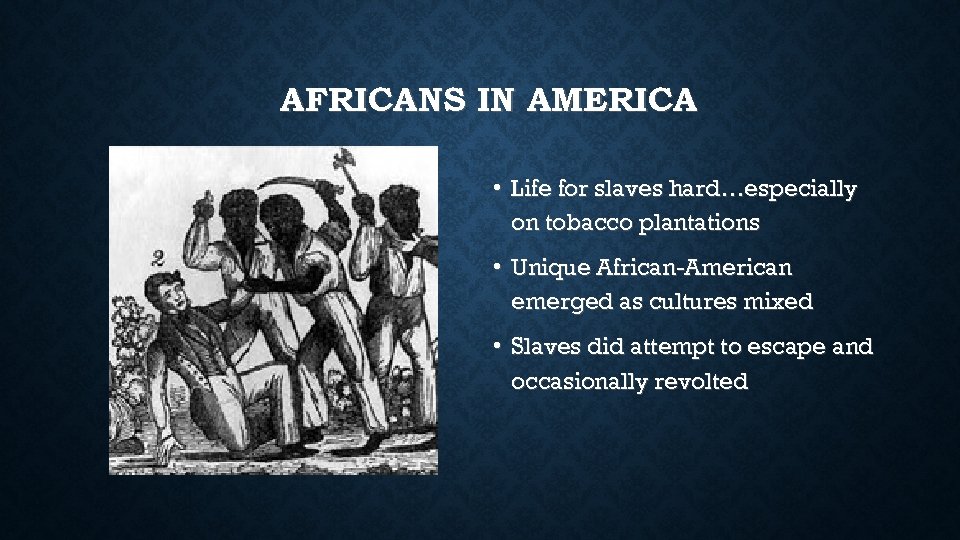 AFRICANS IN AMERICA

2

• Life for slaves hard…especially on tobacco plantations

• Unique African-American emerged as cultures mixed

• Slaves did attempt to escape and occasionally revolted